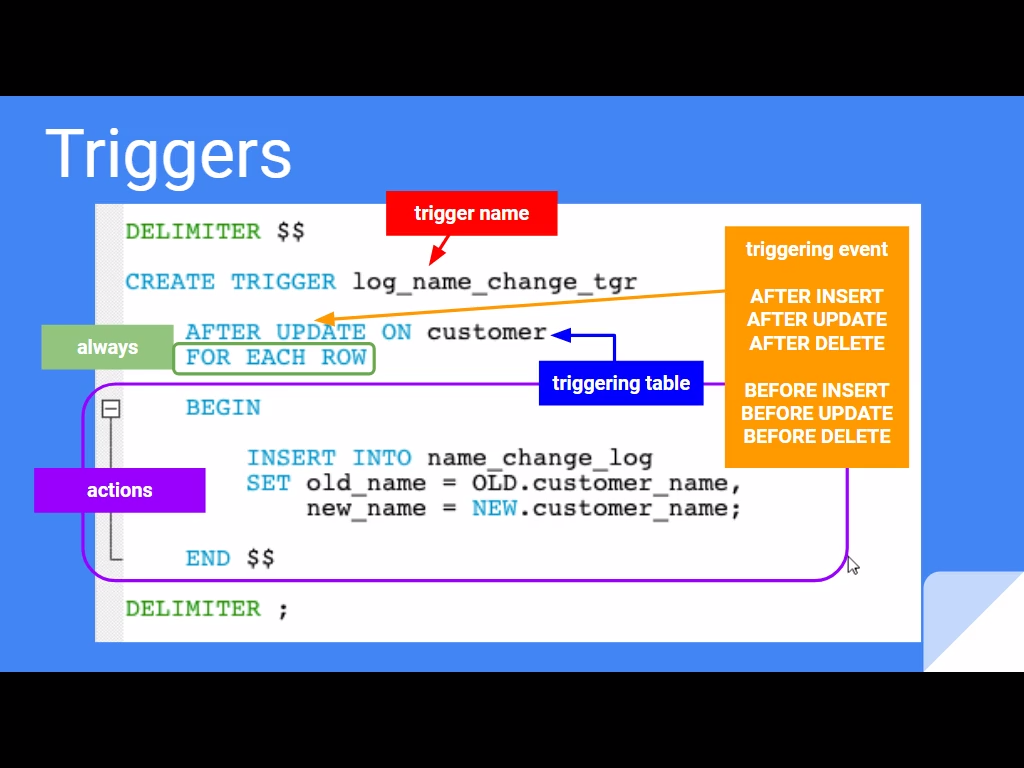 Triggers

trigger name

DELIMITER $$

CREATE TRIGGER log_name_change_tgr

AFTER UPDATE ON customer
FOR EACH ROW

always

triggering table

BEGIN

INSERT INTO name_change_log
SET old_name = OLD.customer_name,
new_name = NEW.customer_name;

END $$

actions

DELIMITER ;

triggering event

AFTER INSERT
AFTER UPDATE
AFTER DELETE

BEFORE INSERT
BEFORE UPDATE
BEFORE DELETE